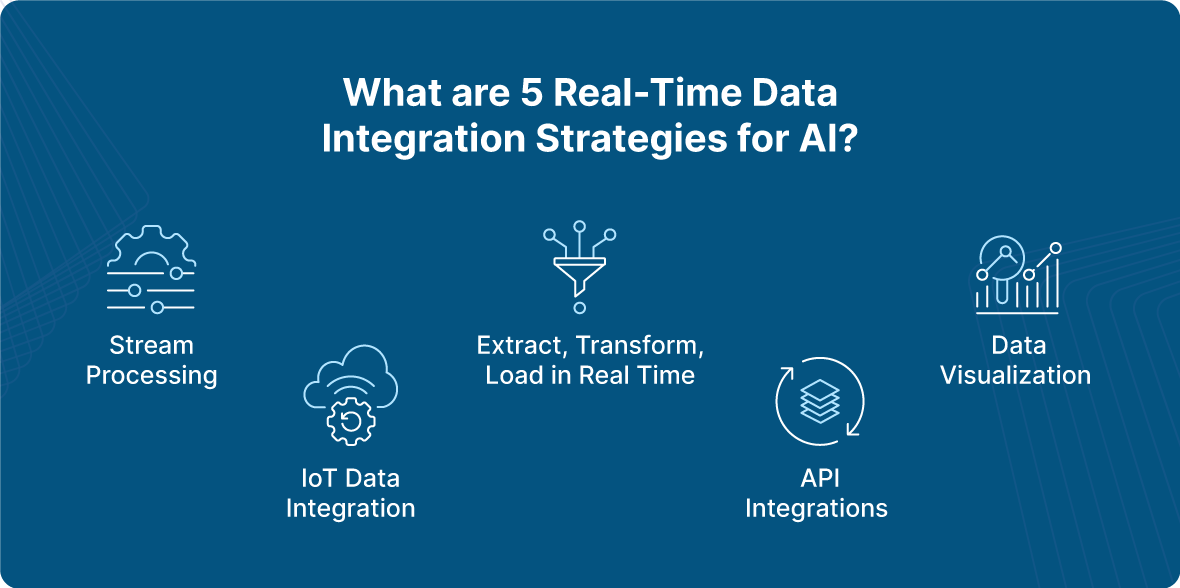 What are 5 Real-Time Data Integration Strategies for AI?

Stream Processing

IoT Data Integration

Extract, Transform, Load in Real Time

API Integrations

Data Visualization